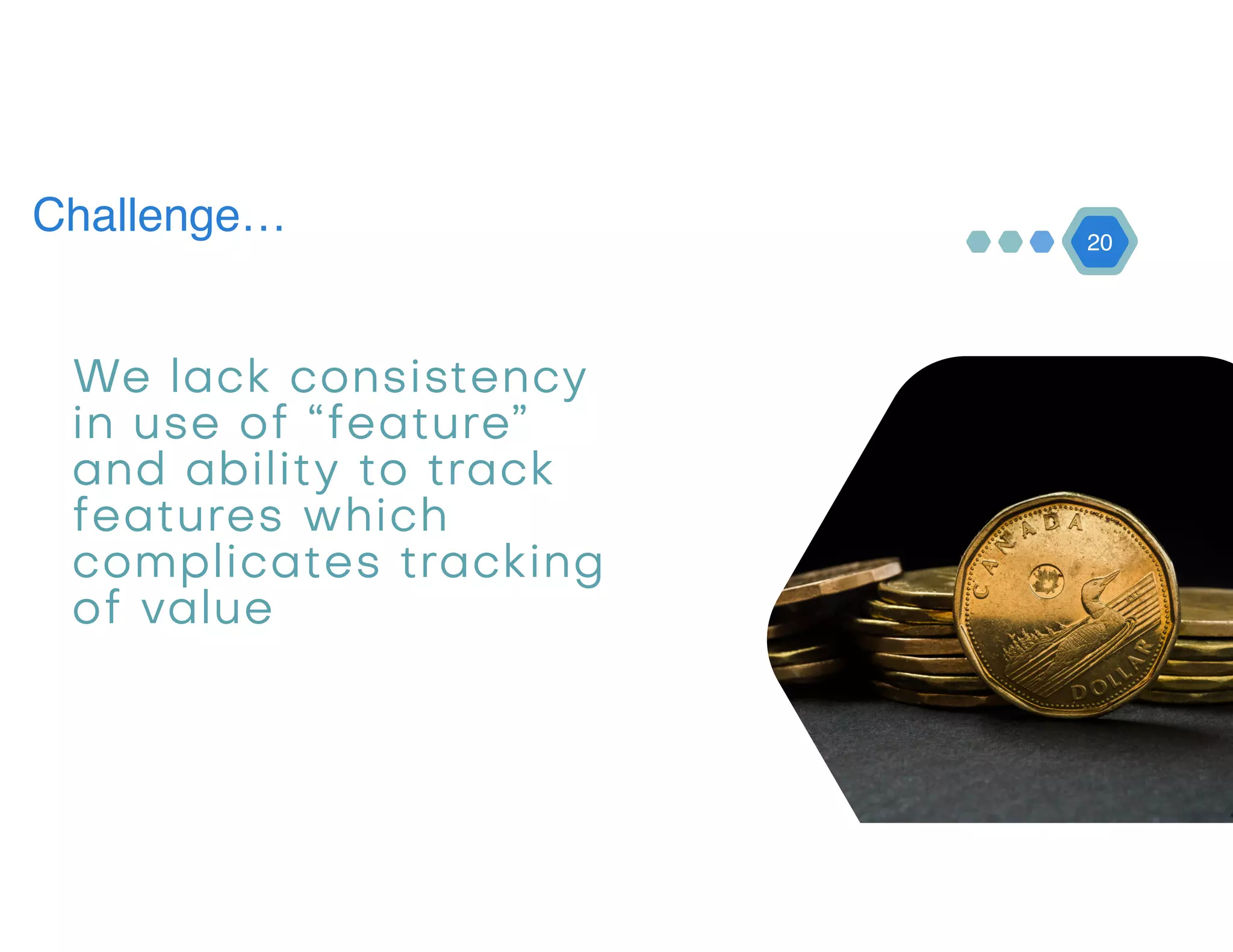 Challenge…

20

We lack consistency in use of “feature” and ability to track features which complicates tracking of value

CANADA DOLLAR